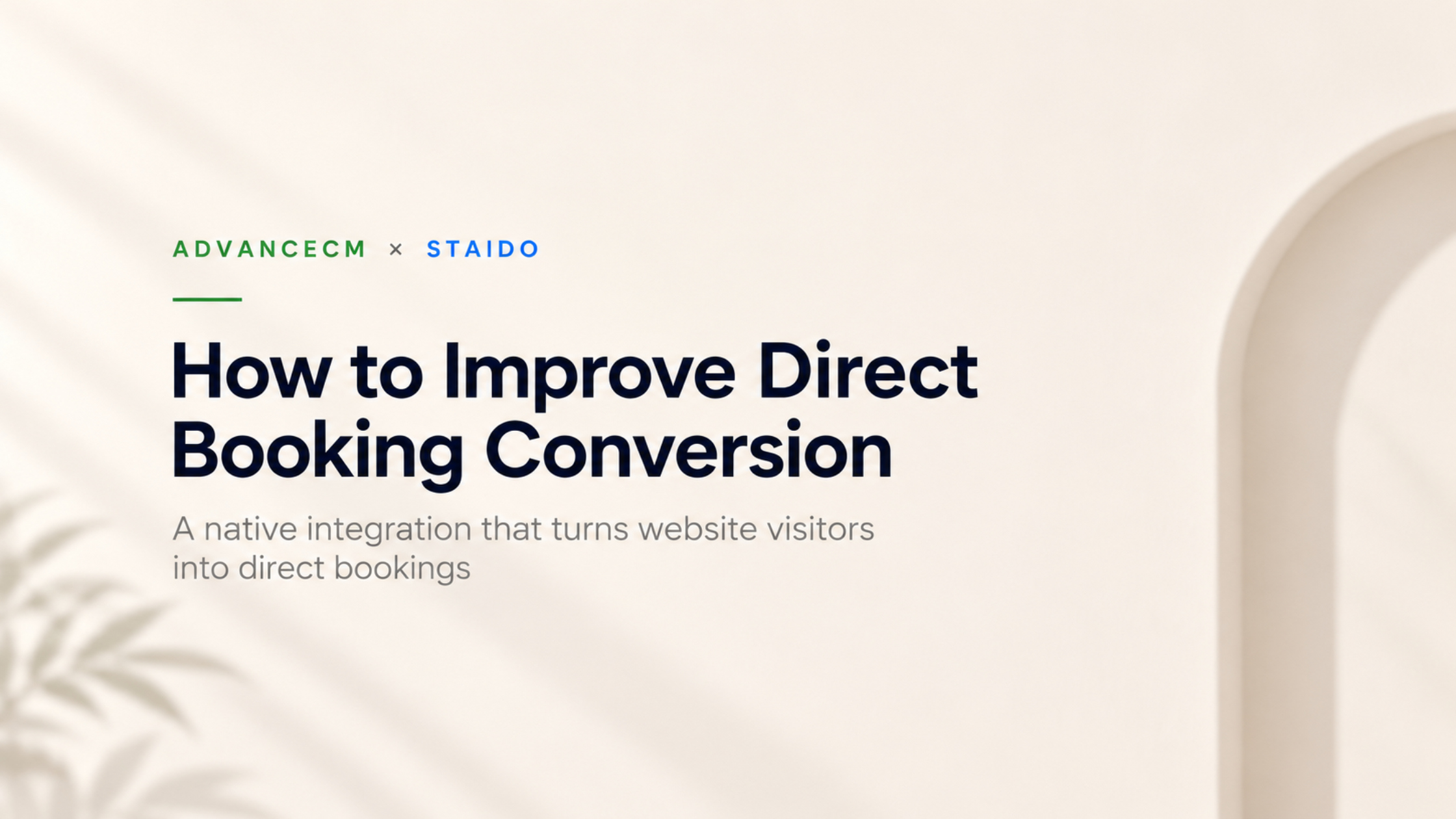 ADVANCECM × STAIDO

How to Improve Direct Booking Conversion

A native integration that turns website visitors into direct bookings